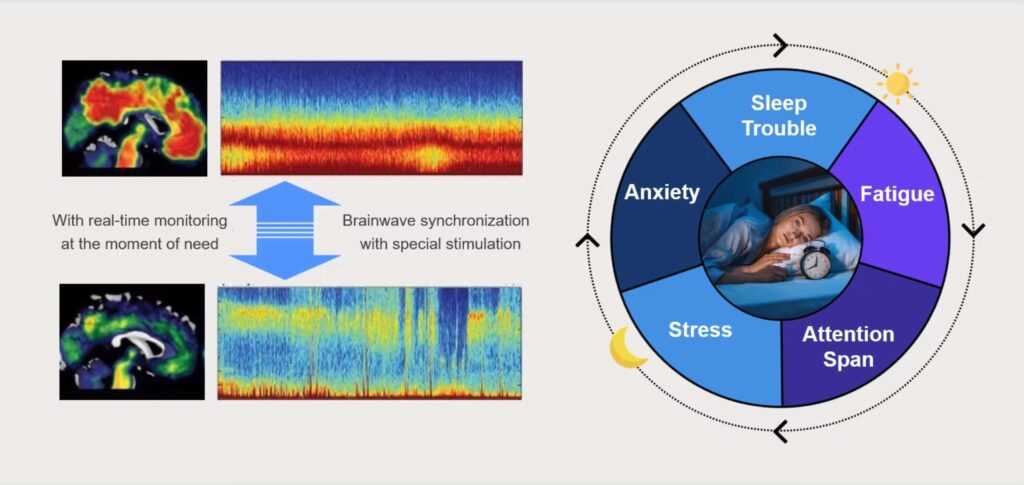 With real-time monitoring at the moment of need

Brainwave synchronization with special stimulation

Sleep Trouble

Fatigue

Attention Span

Stress

Anxiety